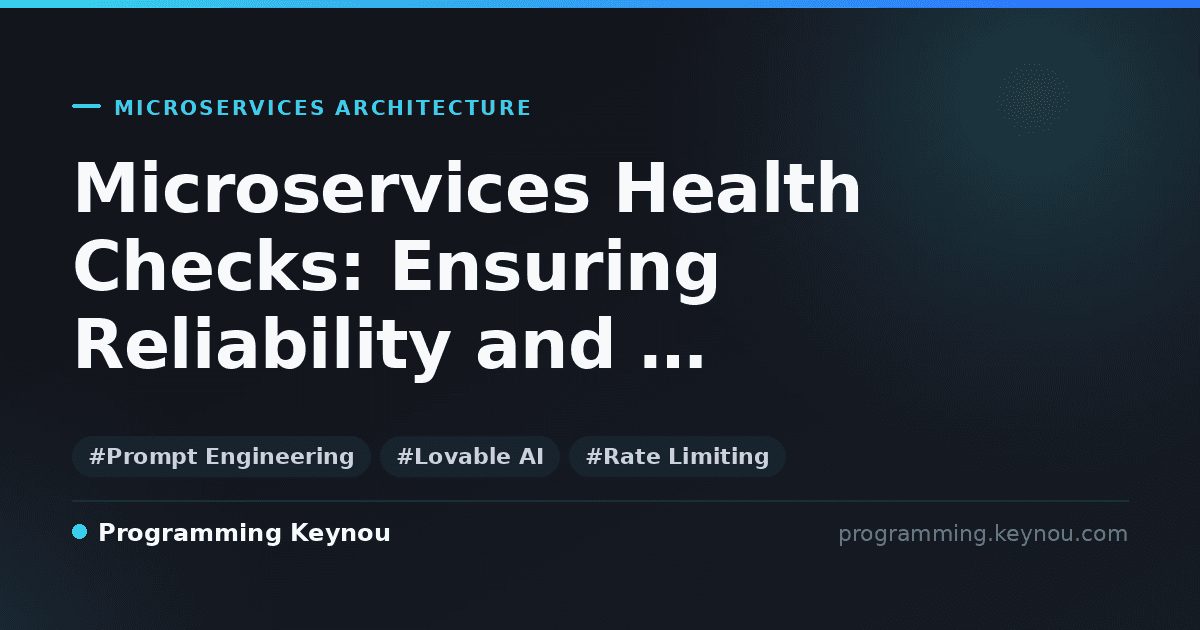 MICROSERVICES ARCHITECTURE

Microservices Health Checks: Ensuring Reliability and ...

#Prompt Engineering #Lovable AI #Rate Limiting

Programming Keynou

programming.keynou.com